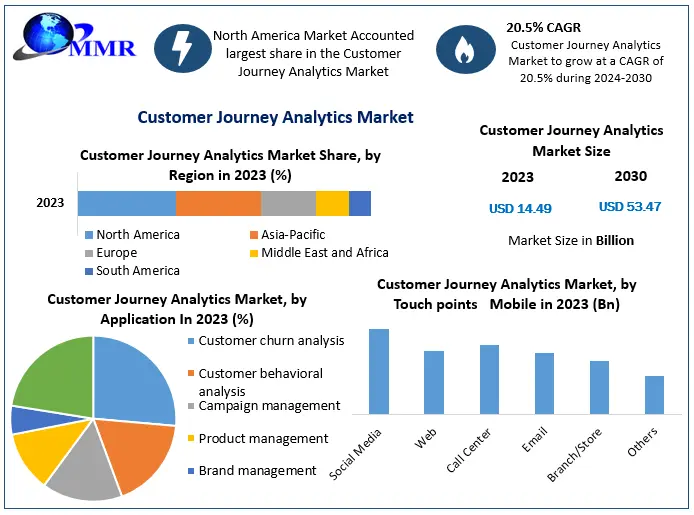 MMR

North America Market Accounted largest share in the Customer Journey Analytics Market

20.5% CAGR
Customer Journey Analytics Market to grow at a CAGR of 20.5% during 2024-2030

Customer Journey Analytics Market

Customer Journey Analytics Market Share, by Region in 2023 (%)

2023

North America
Asia-Pacific
Europe
Middle East and Africa
South America

Customer Journey Analytics Market Size

2023
2030
USD 14.49
USD 53.47

Market Size in Billion

Customer Journey Analytics Market, by Application In 2023 (%)

Customer churn analysis
Customer behavioral analysis
Campaign management
Product management
Brand management

Customer Journey Analytics Market, by Touch points Mobile in 2023 (Bn)

Social Media
Web
Call Center
Email
Branch/Store
Others